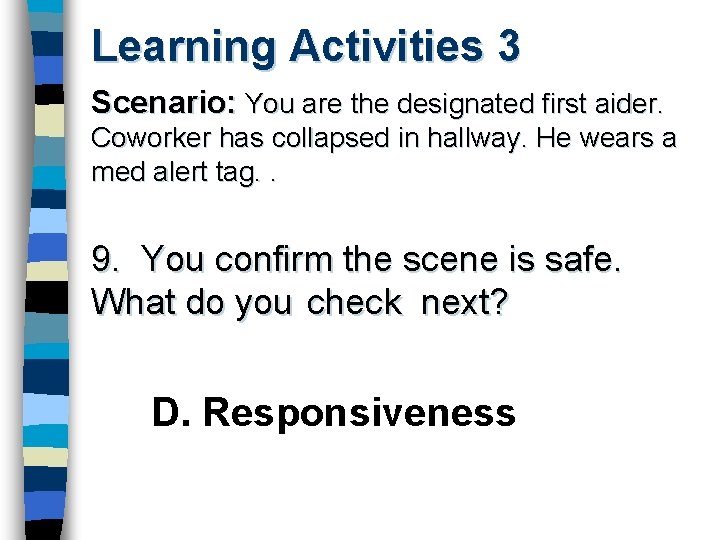 Learning Activities 3

Scenario: You are the designated first aider. Coworker has collapsed in hallway. He wears a med alert tag. .

9. You confirm the scene is safe. What do you check next?

D. Responsiveness